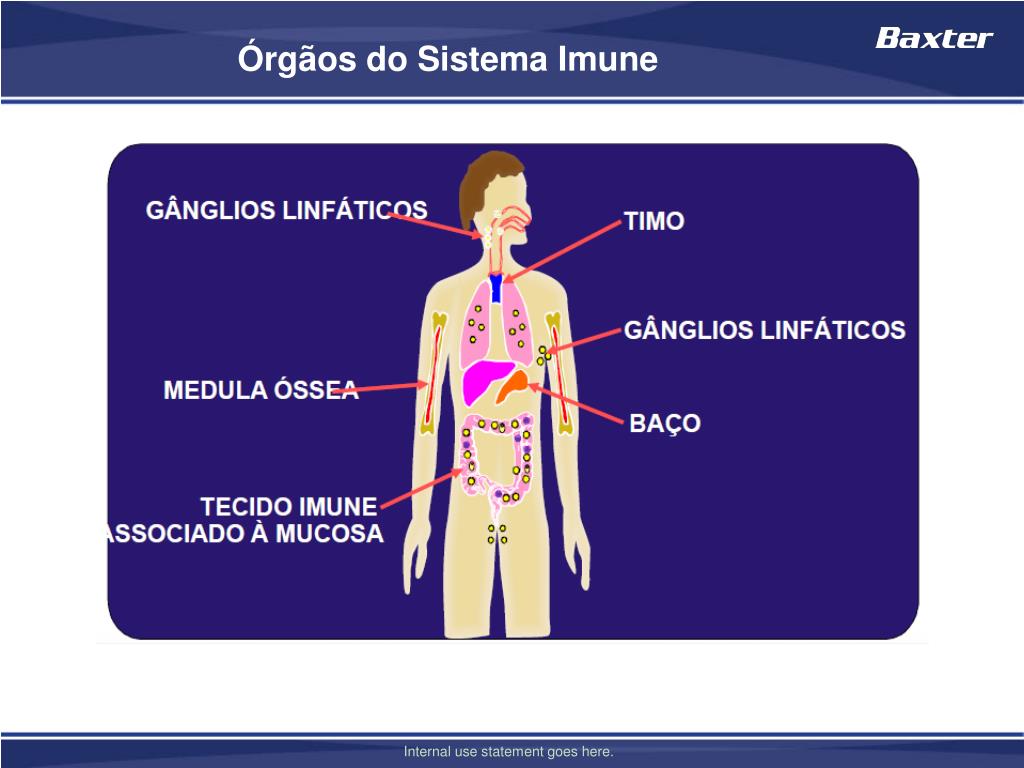 Órgãos do Sistema Imune

Baxter

GÂNGLIOS LINFÁTICOS

TIMO

GÂNGLIOS LINFÁTICOS

MEDULA ÓSSEA

BAÇO

TECIDO IMUNE
ASSOCIADO À MUCOSA

Internal use statement goes here.